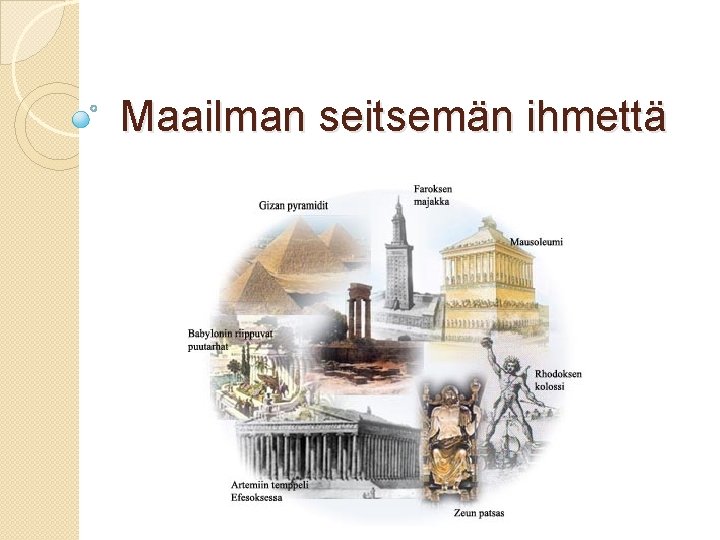 Maailman seitsemän ihmettä

Gizan pyramidit

Faroksen majakka

Mausoleumi

Babylonin riippuvat puutarhat

Rhodoksen kolossi

Artemiin temppeli Efesoksessa

Zeun patsas